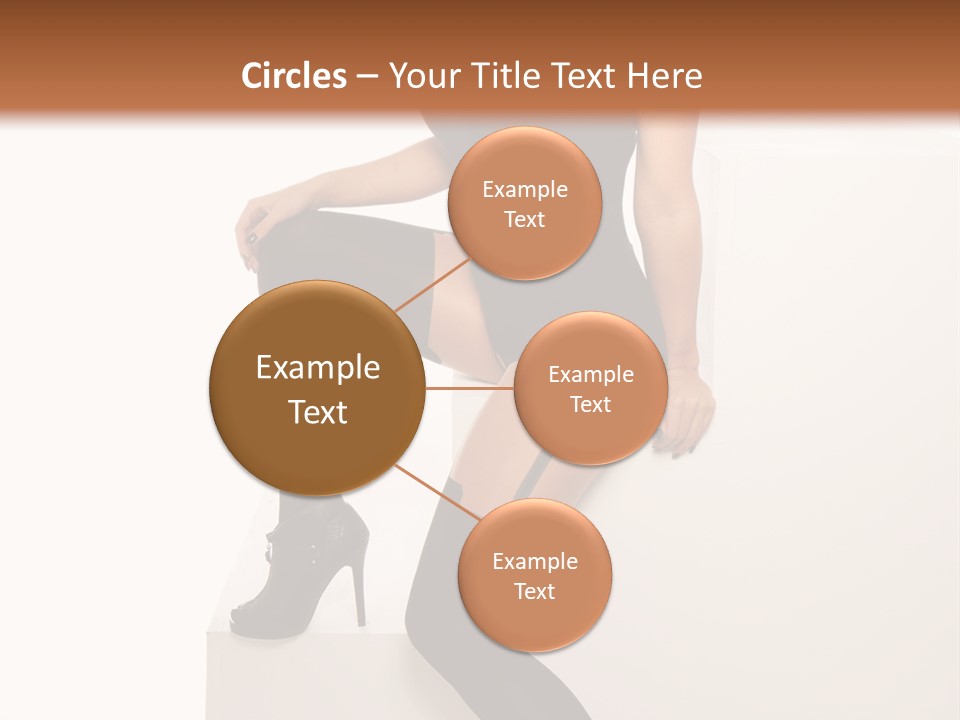 Circles – Your Title Text Here

Example Text

Example Text

Example Text

Example Text